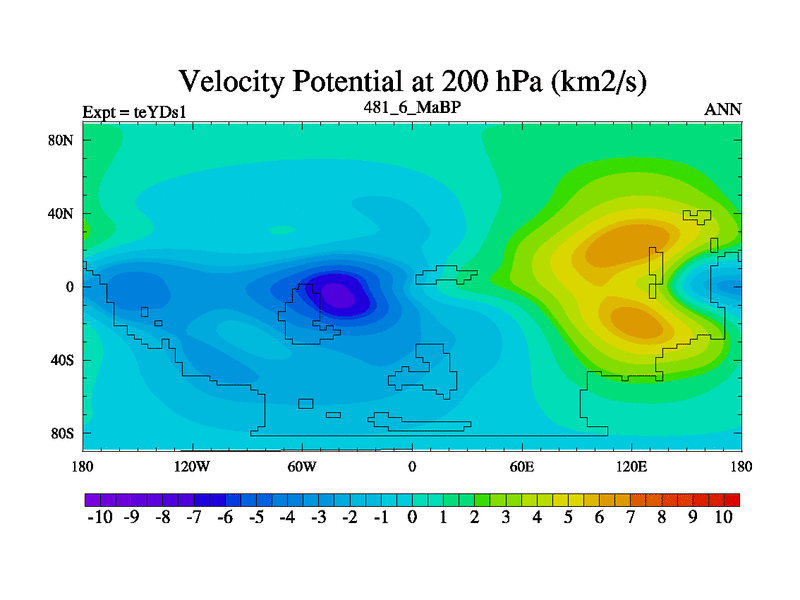 Velocity Potential at 200 hPa (km2/s)

Expt = teYDs1

481_6_MaBP

ANN

80N
40N
0
40S
80S

180 120W 60W 0 60E 120E 180

-10 -9 -8 -7 -6 -5 -4 -3 -2 -1 0 1 2 3 4 5 6 7 8 9 10